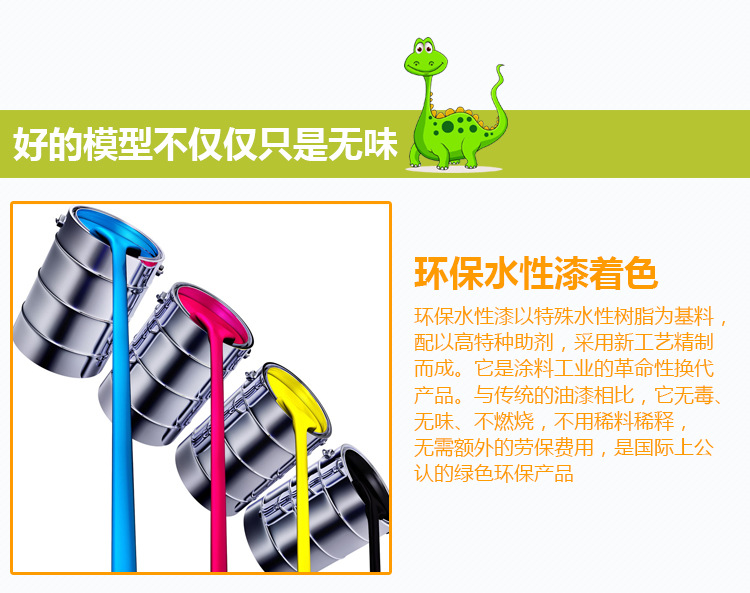 好的模型不仅仅只是无味

环保水性漆着色

环保水性漆以特殊水性树脂为基料，配以高特种助剂，采用新工艺精制而成。它是涂料工业的革命性换代产品。与传统的油漆相比，它无毒、无味、不燃烧，不用稀料稀释，无需额外的劳保费用，是国际上公认的绿色环保产品